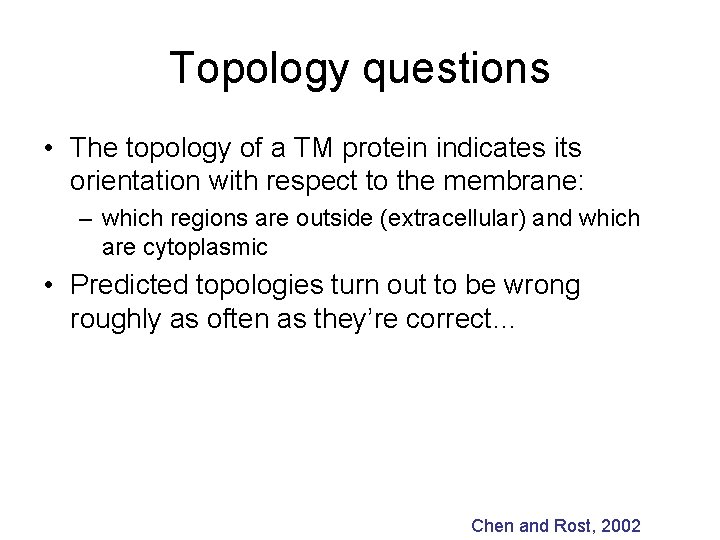 Topology questions

• The topology of a TM protein indicates its orientation with respect to the membrane:

– which regions are outside (extracellular) and which are cytoplasmic

• Predicted topologies turn out to be wrong roughly as often as they're correct...

Chen and Rost, 2002